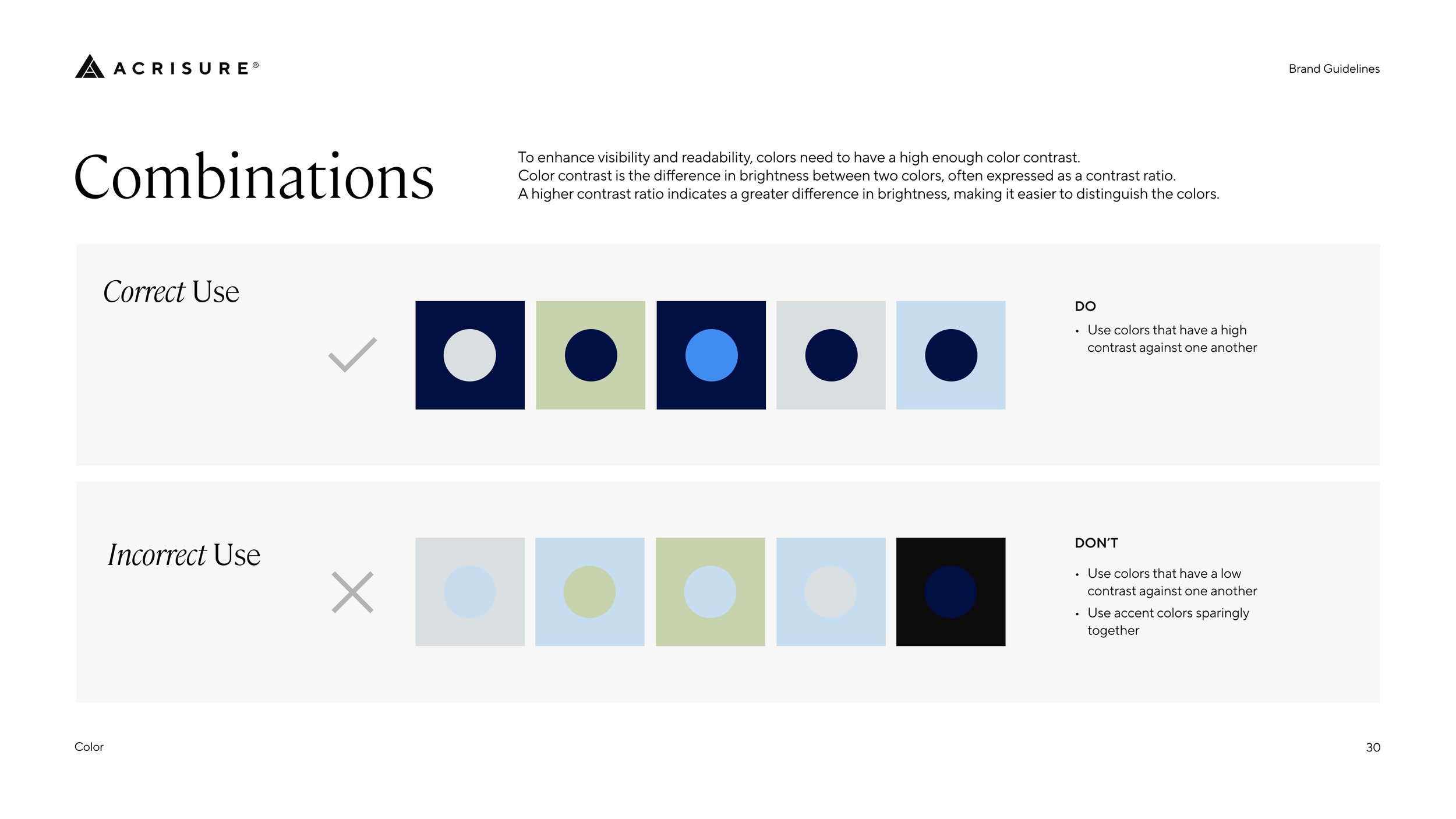 ACRISURE®

Brand Guidelines

Combinations

To enhance visibility and readability, colors need to have a high enough color contrast. Color contrast is the difference in brightness between two colors, often expressed as a contrast ratio. A higher contrast ratio indicates a greater difference in brightness, making it easier to distinguish the colors.

Correct Use

DO

• Use colors that have a high contrast against one another

Incorrect Use

DON'T

• Use colors that have a low contrast against one another
• Use accent colors sparingly together

Color

30